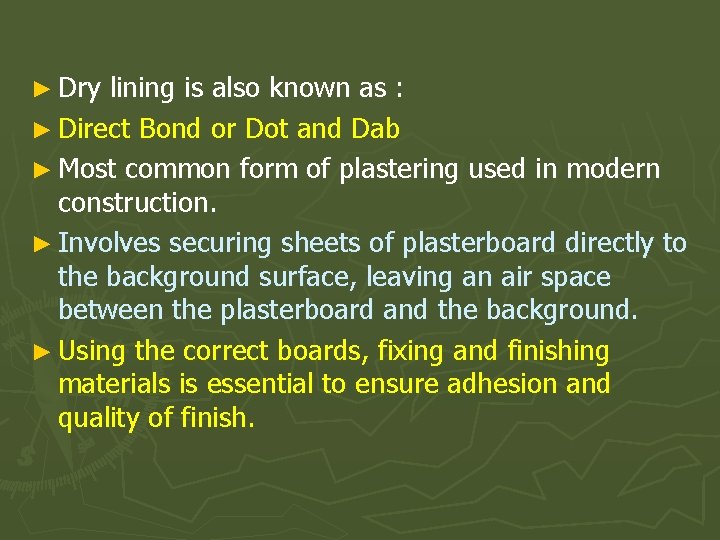 ► Dry lining is also known as :

► Direct Bond or Dot and Dab

► Most common form of plastering used in modern construction.

► Involves securing sheets of plasterboard directly to the background surface, leaving an air space between the plasterboard and the background.

► Using the correct boards, fixing and finishing materials is essential to ensure adhesion and quality of finish.